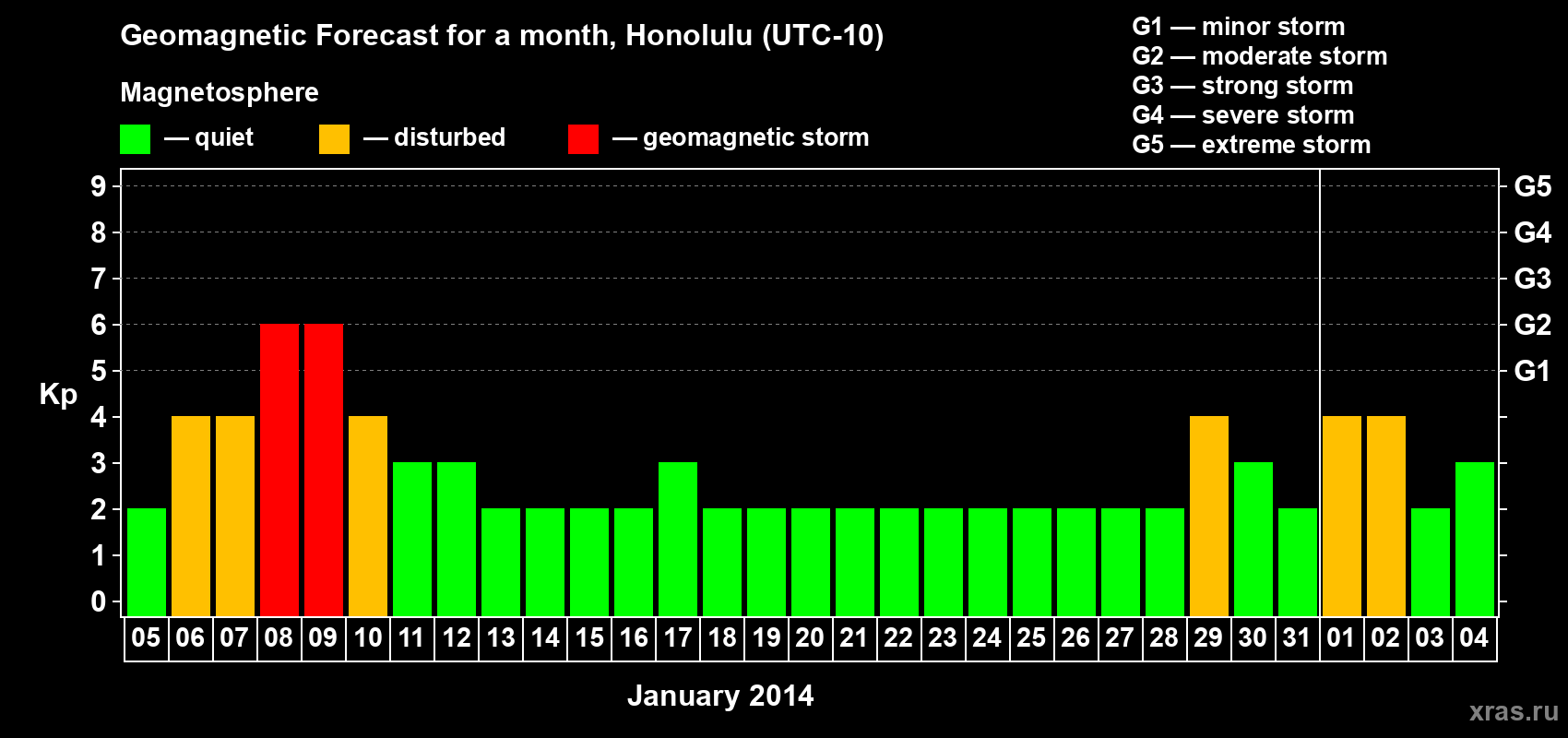 Geomagnetic Forecast for a month, Honolulu (UTC-10)

Magnetosphere

— quiet — disturbed — geomagnetic storm

G1 — minor storm
G2 — moderate storm
G3 — strong storm
G4 — severe storm
G5 — extreme storm

Kp

9 8 7 6 5 4 3 2 1 0

G5 G4 G3 G2 G1

05 06 07 08 09 10 11 12 13 14 15 16 17 18 19 20 21 22 23 24 25 26 27 28 29 30 31 01 02 03 04

January 2014

xras.ru